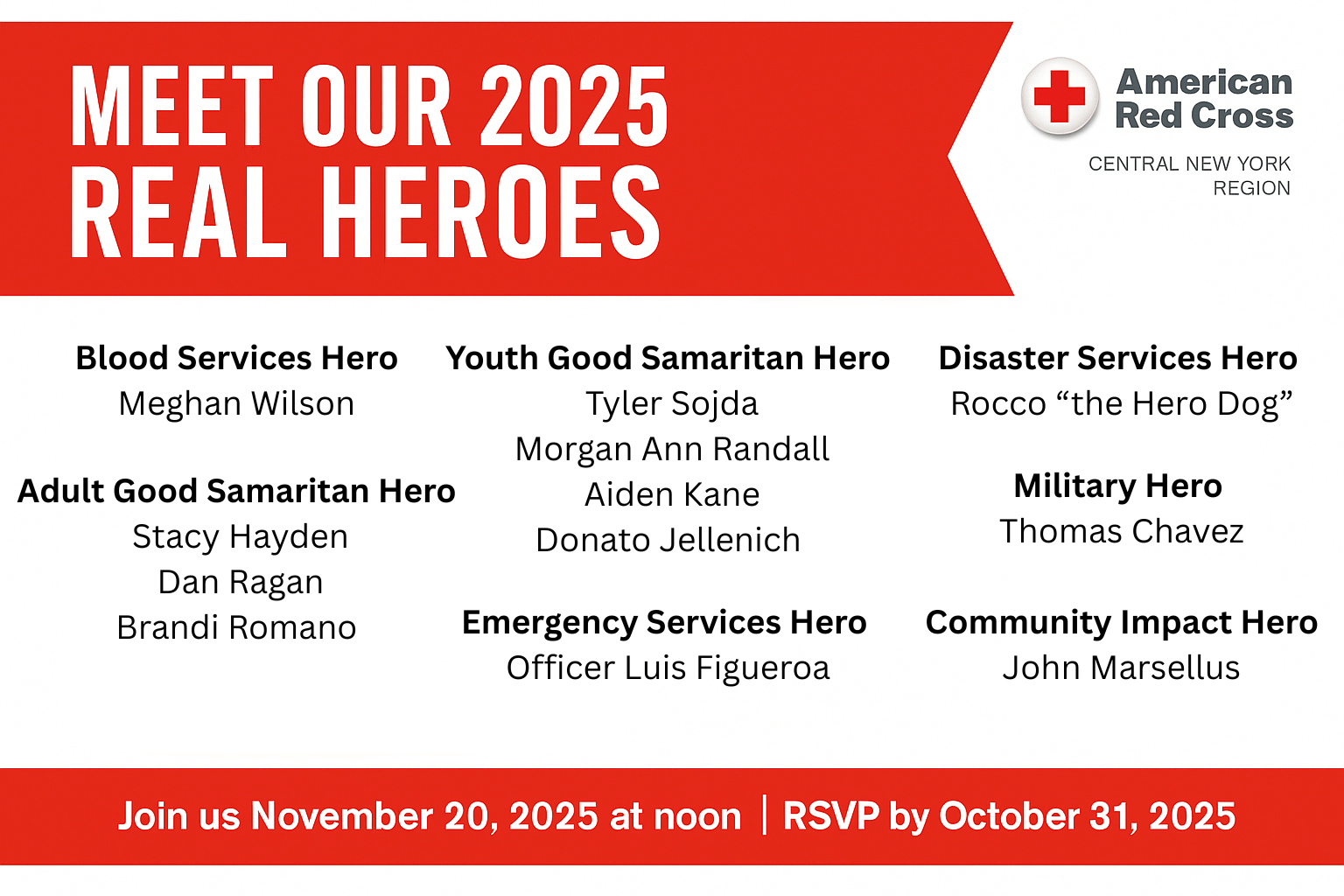 MEET OUR 2025
REAL HEROES

American Red Cross

CENTRAL NEW YORK REGION

Blood Services Hero
Meghan Wilson

Adult Good Samaritan Hero
Stacy Hayden
Dan Ragan
Brandi Romano

Youth Good Samaritan Hero
Tyler Sojda
Morgan Ann Randall
Aiden Kane
Donato Jellenich

Emergency Services Hero
Officer Luis Figueroa

Disaster Services Hero
Rocco “the Hero Dog”

Military Hero
Thomas Chavez

Community Impact Hero
John Marsellus

Join us November 20, 2025 at noon | RSVP by October 31, 2025